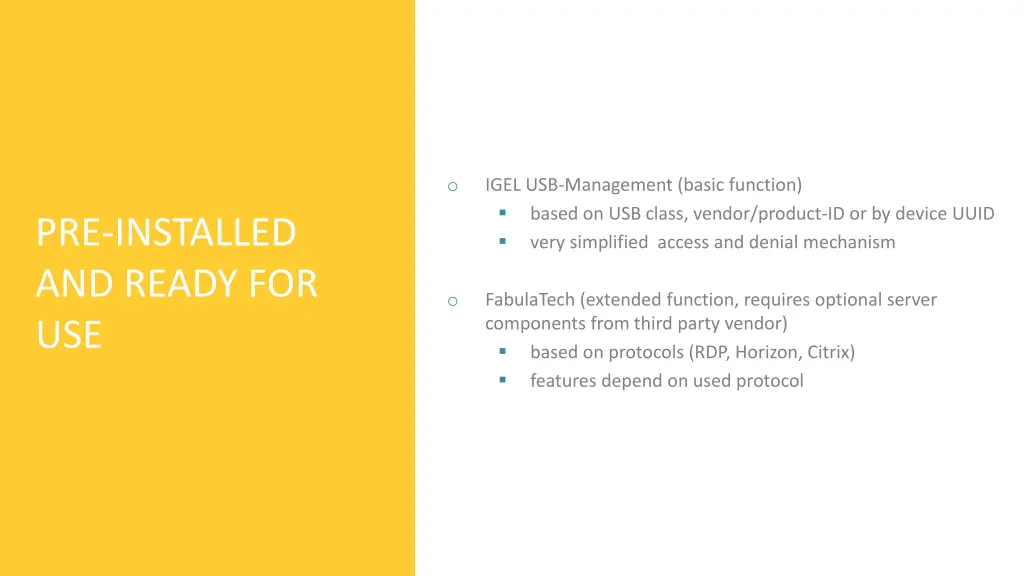 PRE-INSTALLED AND READY FOR USE

o IGEL USB-Management (basic function)
▪ based on USB class, vendor/product-ID or by device UUID
▪ very simplified access and denial mechanism

o FabulaTech (extended function, requires optional server components from third party vendor)
▪ based on protocols (RDP, Horizon, Citrix)
▪ features depend on used protocol